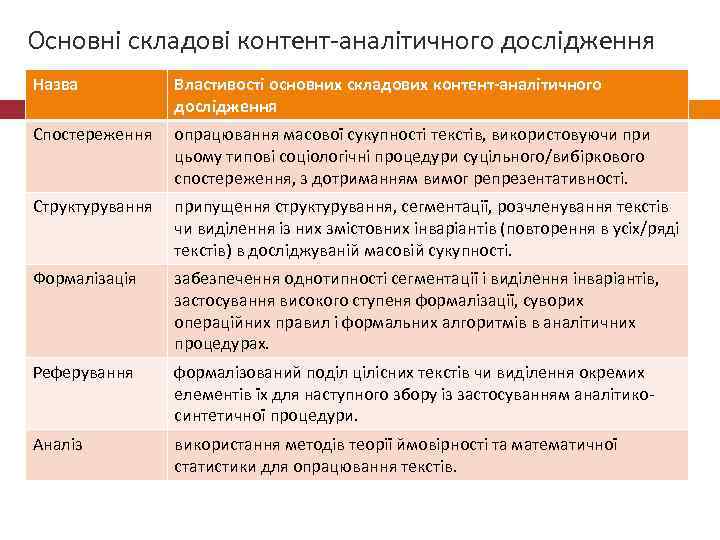 Основні складові контент-аналітичного дослідження

| Назва | Властивості основних складових контент-аналітичного дослідження |
|---|---|
| Спостереження | опрацювання масової сукупності текстів, використовуючи при цьому типові соціологічні процедури суцільного/вибіркового спостереження, з дотриманням вимог репрезентативності. |
| Структурування | припущення структурування, сегментації, розчленування текстів чи виділення із них змістовних інваріантів (повторення в усіх/ряді текстів) в досліджуваній масовій сукупності. |
| Формалізація | забезпечення однотипності сегментації і виділення інваріантів, застосування високого ступеня формалізації, суворих операційних правил і формальних алгоритмів в аналітичних процедурах. |
| Реферування | формалізований поділ цілісних текстів чи виділення окремих елементів їх для наступного збору із застосуванням аналітико-синтетичної процедури. |
| Аналіз | використання методів теорії ймовірності та математичної статистики для опрацювання текстів. |